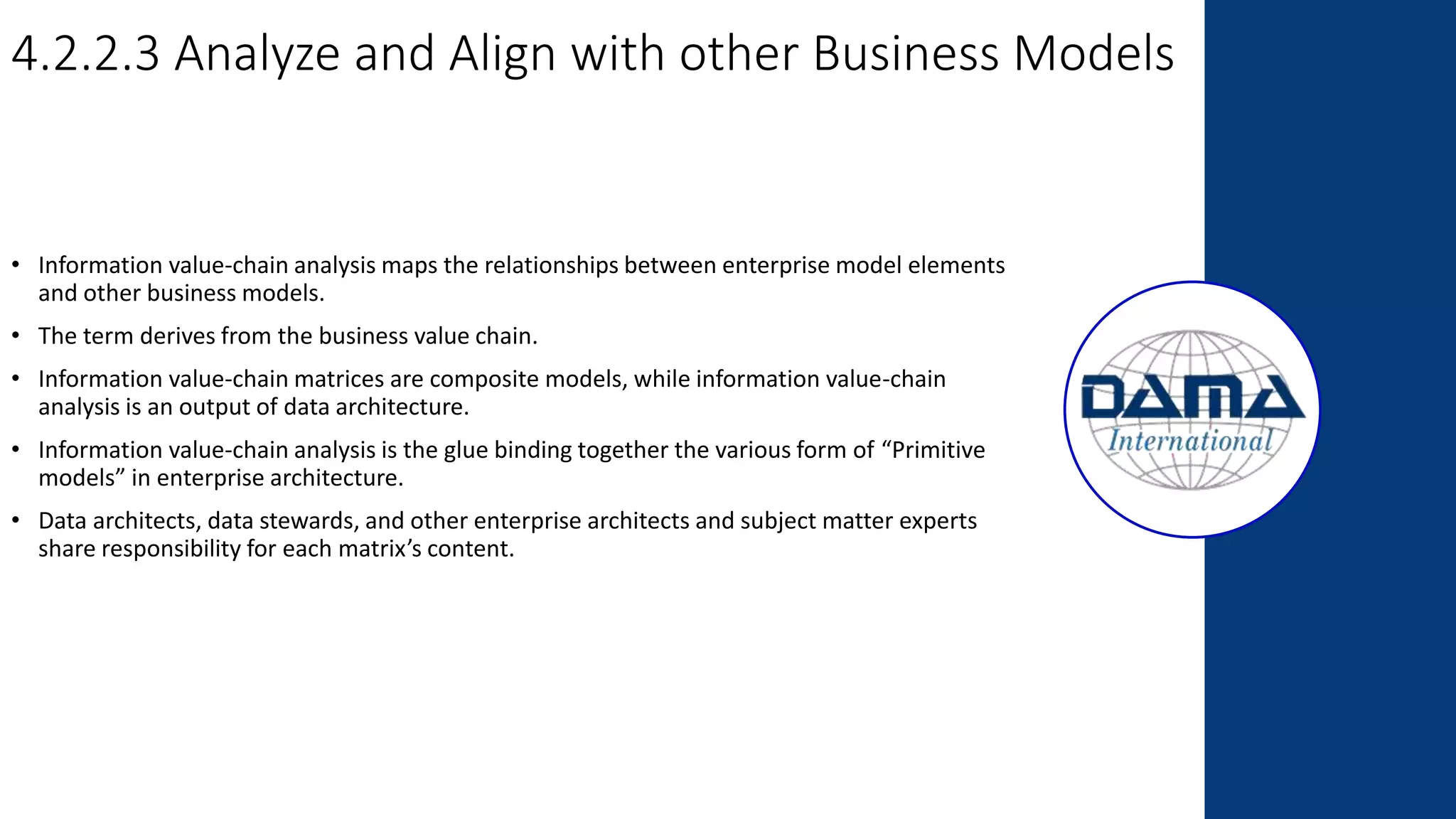 4.2.2.3 Analyze and Align with other Business Models

• Information value-chain analysis maps the relationships between enterprise model elements and other business models.

• The term derives from the business value chain.

• Information value-chain matrices are composite models, while information value-chain analysis is an output of data architecture.

• Information value-chain analysis is the glue binding together the various form of “Primitive models” in enterprise architecture.

• Data architects, data stewards, and other enterprise architects and subject matter experts share responsibility for each matrix’s content.

DAMA
International